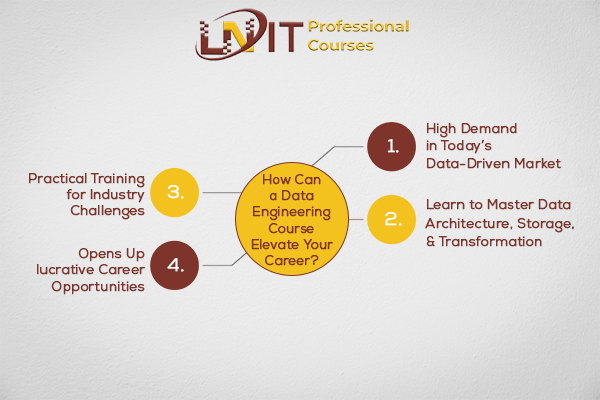 LNIT Professional Courses

How Can a Data Engineering Course Elevate Your Career?

1. High Demand in Today's Data-Driven Market

2. Learn to Master Data Architecture, Storage, & Transformation

3. Practical Training for Industry Challenges

4. Opens Up lucrative Career Opportunities